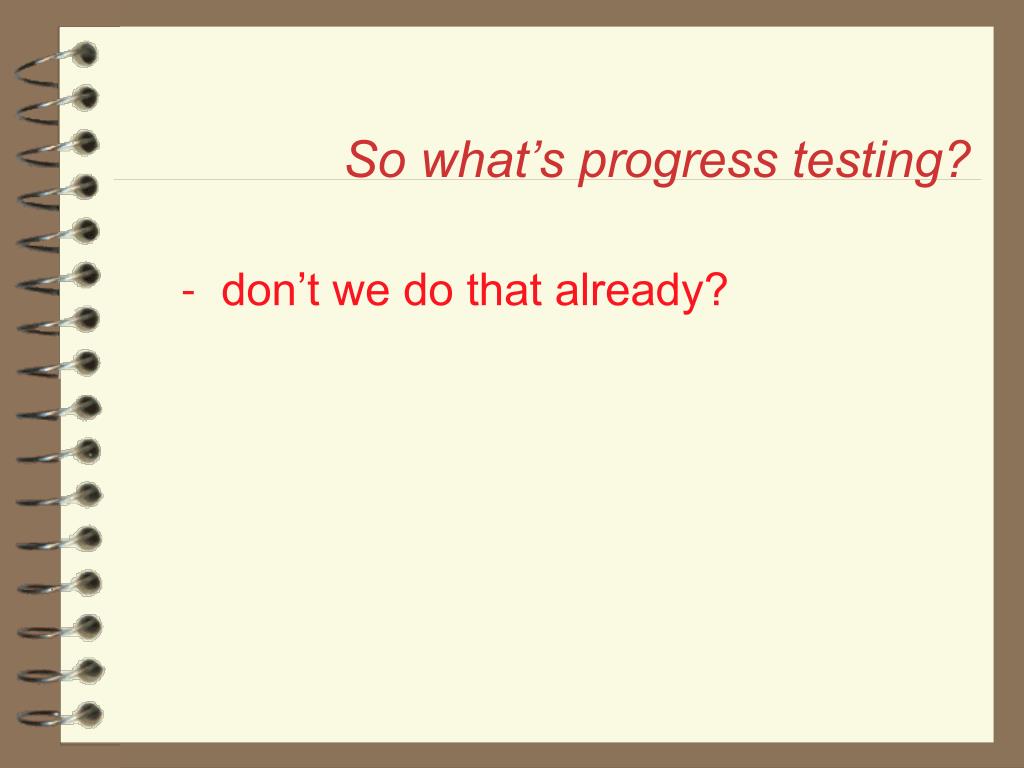 So what’s progress testing?

- don’t we do that already?